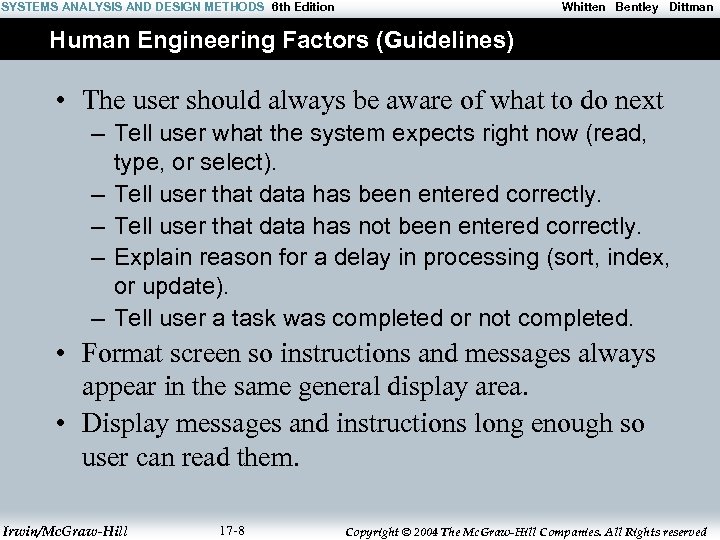 SYSTEMS ANALYSIS AND DESIGN METHODS 6th Edition Whitten Bentley Dittman

Human Engineering Factors (Guidelines)

• The user should always be aware of what to do next
– Tell user what the system expects right now (read, type, or select).
– Tell user that data has been entered correctly.
– Tell user that data has not been entered correctly.
– Explain reason for a delay in processing (sort, index, or update).
– Tell user a task was completed or not completed.
• Format screen so instructions and messages always appear in the same general display area.
• Display messages and instructions long enough so user can read them.

Irwin/McGraw-Hill 17-8 Copyright © 2004 The McGraw-Hill Companies. All Rights reserved